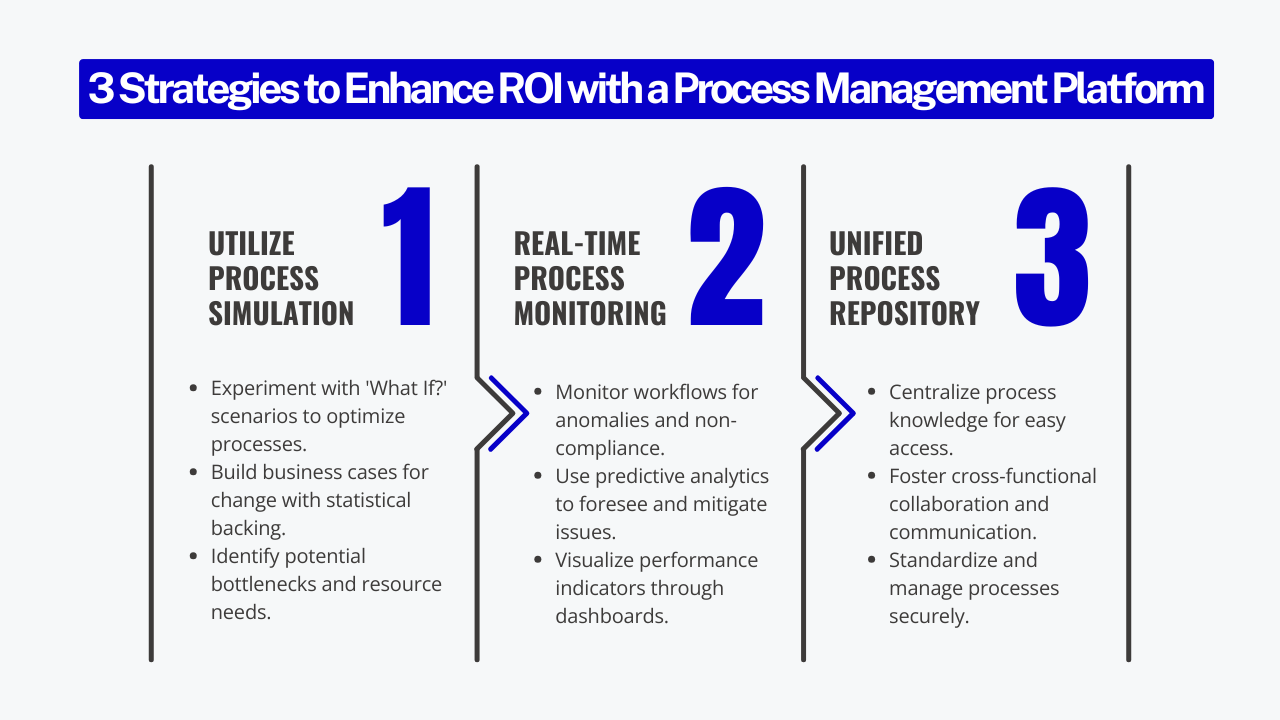 3 Strategies to Enhance ROI with a Process Management Platform

UTILIZE PROCESS SIMULATION 1

- Experiment with 'What If?' scenarios to optimize processes.
- Build business cases for change with statistical backing.
- Identify potential bottlenecks and resource needs.

REAL-TIME PROCESS MONITORING 2

- Monitor workflows for anomalies and non-compliance.
- Use predictive analytics to foresee and mitigate issues.
- Visualize performance indicators through dashboards.

UNIFIED PROCESS REPOSITORY 3

- Centralize process knowledge for easy access.
- Foster cross-functional collaboration and communication.
- Standardize and manage processes securely.